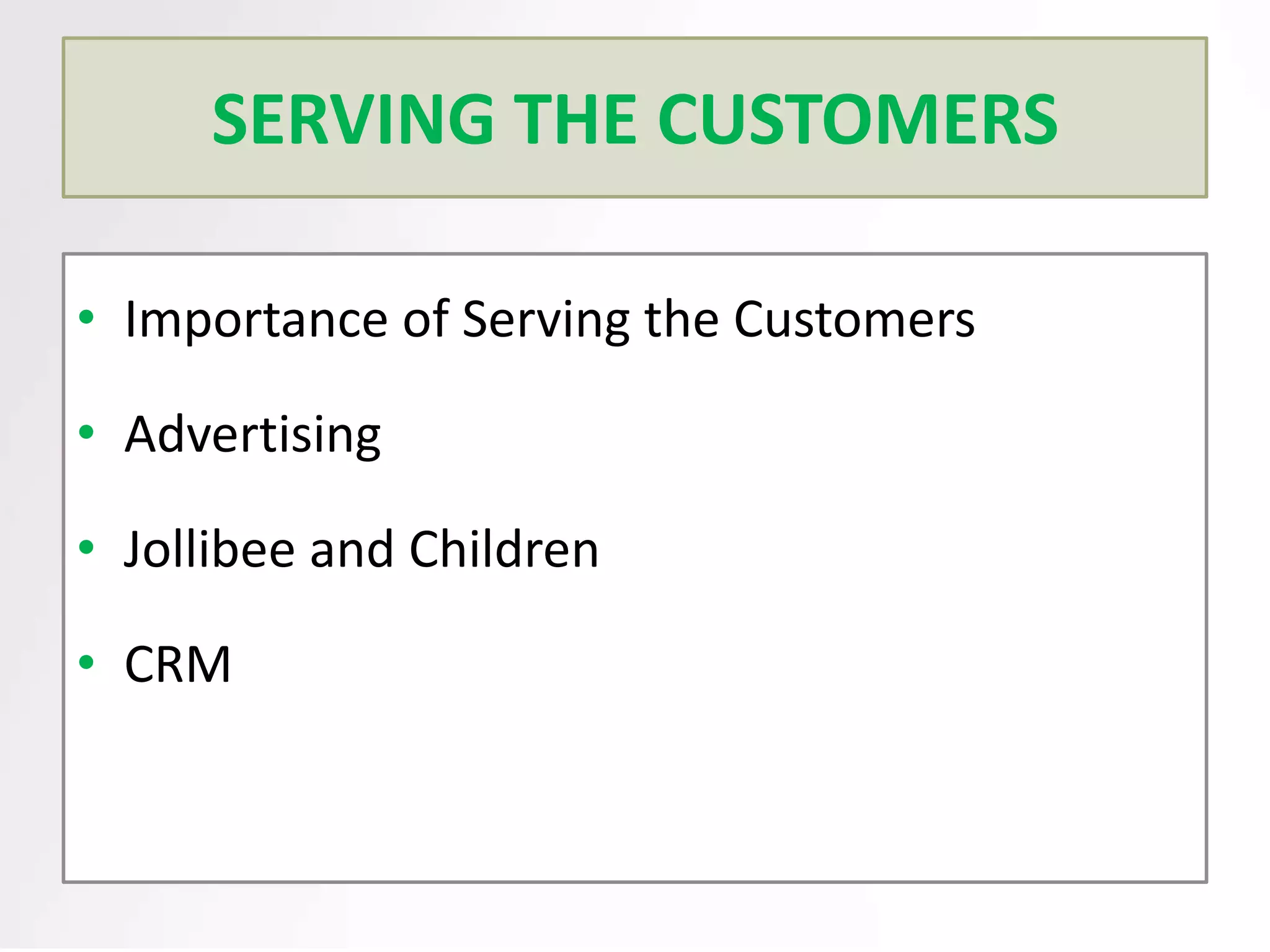 SERVING THE CUSTOMERS

• Importance of Serving the Customers

• Advertising

• Jollibee and Children

• CRM